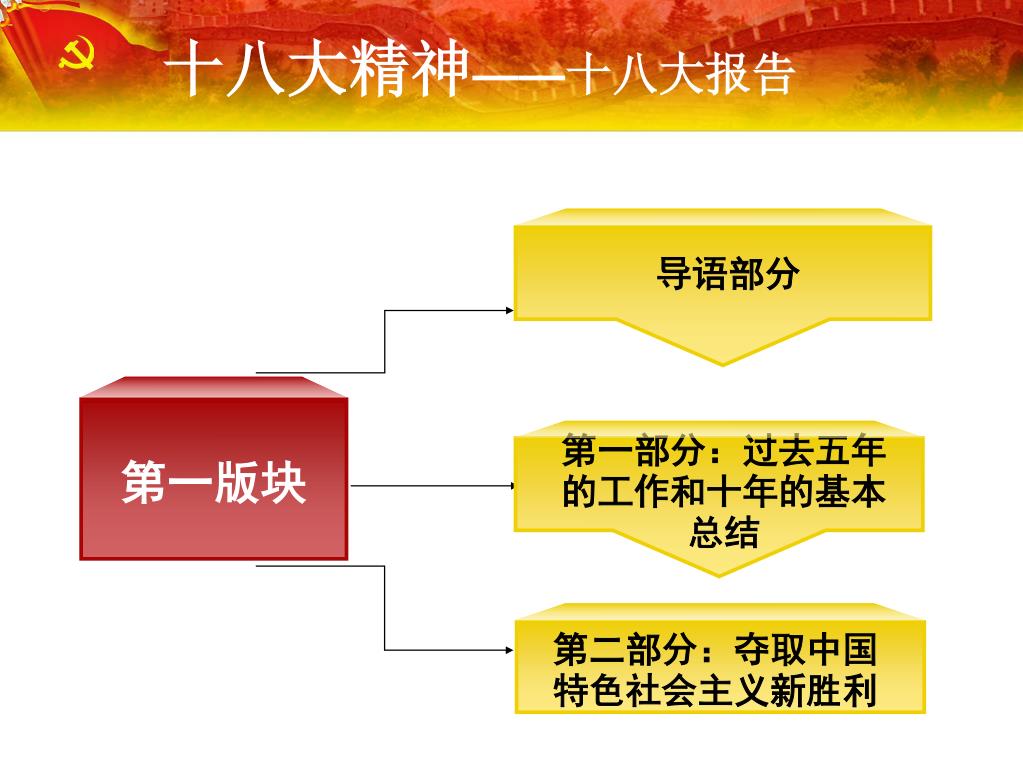 十八大精神——十八大报告

第一版块

导语部分

第一部分：过去五年的工作和十年的基本总结

第二部分：夺取中国特色社会主义新胜利